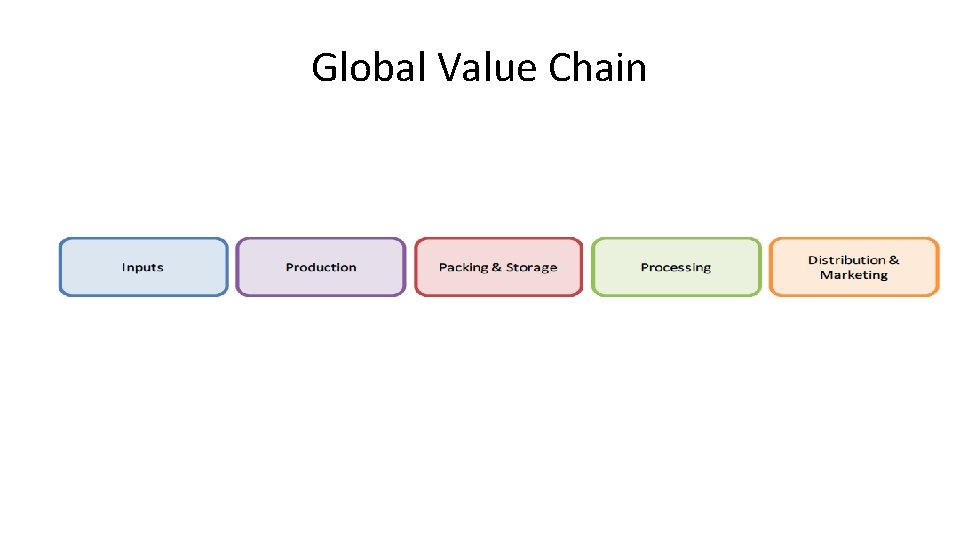 Global Value Chain

Inputs

Production

Packing & Storage

Processing

Distribution & Marketing